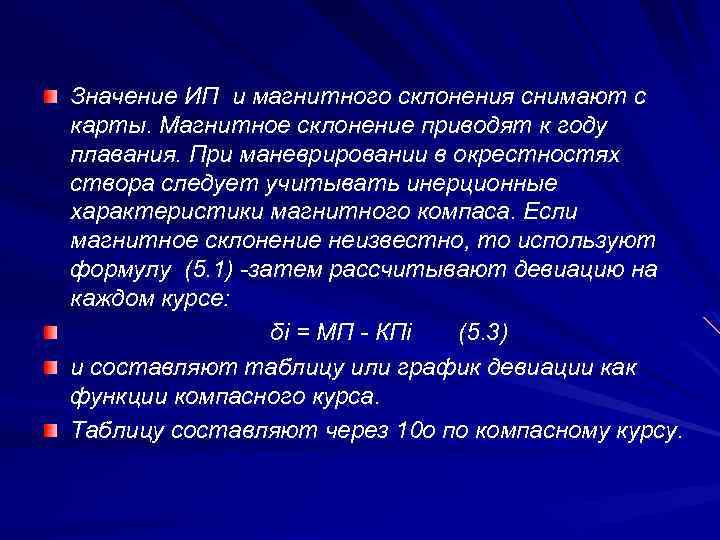 Значение ИП и магнитного склонения снимают с карты. Магнитное склонение приводят к году плавания. При маневрировании в окрестностях створа следует учитывать инерционные характеристики магнитного компаса. Если магнитное склонение неизвестно, то используют формулу (5.1) -затем рассчитывают девиацию на каждом курсе:

δi = МП - КПi (5.3)

и составляют таблицу или график девиации как функции компасного курса.

Таблицу составляют через 10о по компасному курсу.